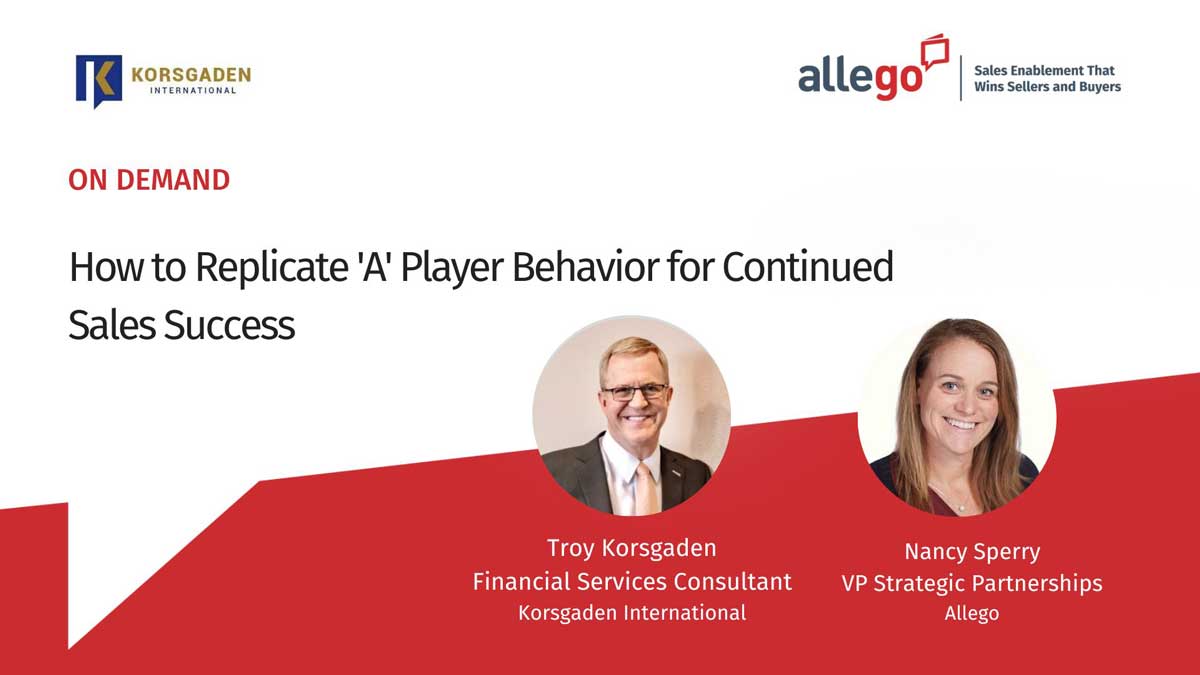 KORSGADEN
INTERNATIONAL

allego
Sales Enablement That Wins Sellers and Buyers

ON DEMAND

How to Replicate 'A' Player Behavior for Continued Sales Success

Troy Korsgaden
Financial Services Consultant
Korsgaden International

Nancy Sperry
VP Strategic Partnerships
Allego